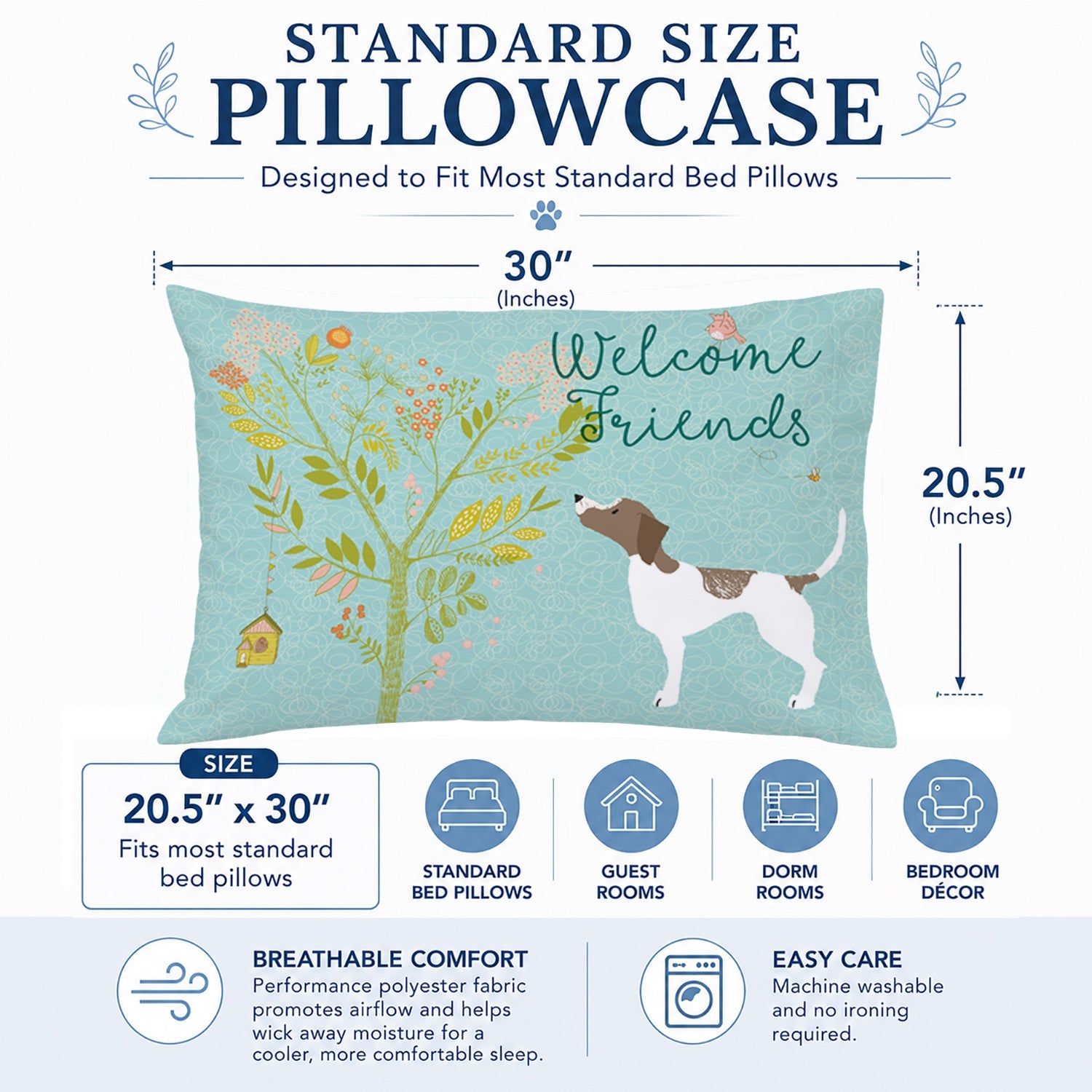 STANDARD SIZE
PILLOWCASE

Designed to Fit Most Standard Bed Pillows

30"
(Inches)

Welcome Friends

20.5"
(Inches)

SIZE
20.5" x 30"
Fits most standard bed pillows

STANDARD BED PILLOWS

GUEST ROOMS

DORM ROOMS

BEDROOM DÉCOR

BREATHABLE COMFORT
Performance polyester fabric promotes airflow and helps wick away moisture for a cooler, more comfortable sleep.

EASY CARE
Machine washable and no ironing required.